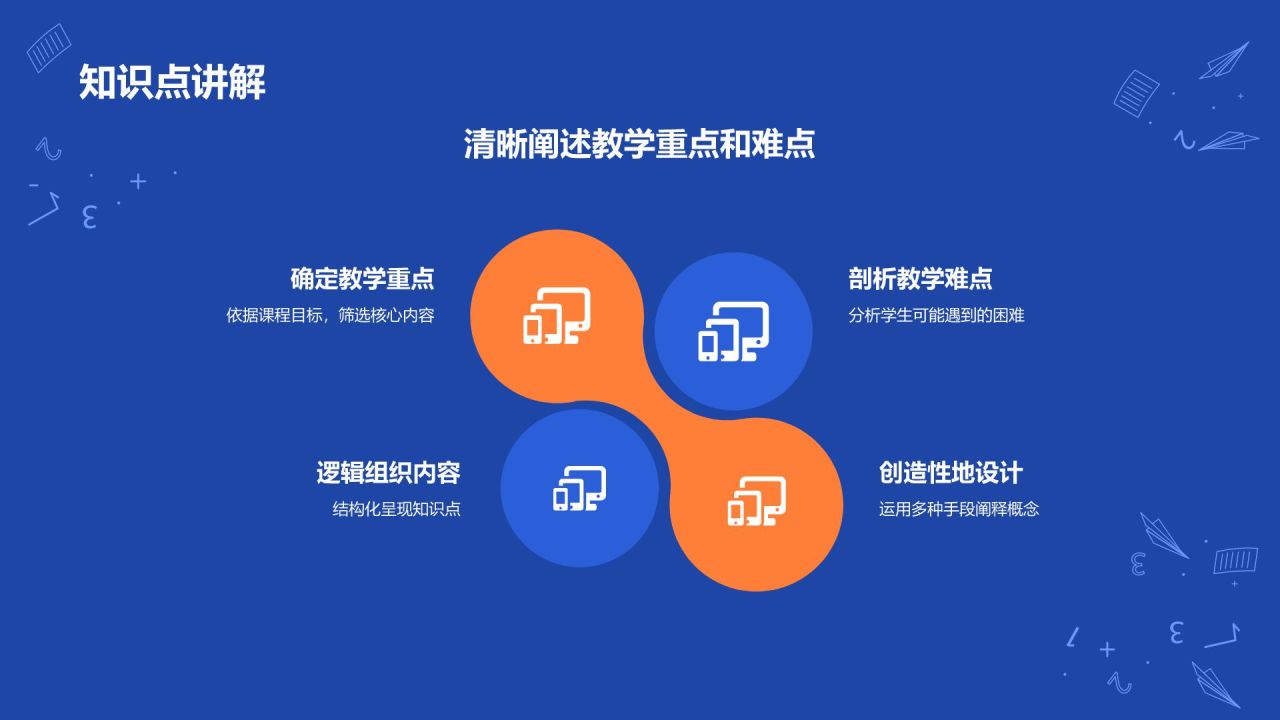 知识点讲解

清晰阐述教学重点和难点

确定教学重点
依据课程目标，筛选核心内容

剖析教学难点
分析学生可能遇到的困难

逻辑组织内容
结构化呈现知识点

创造性地设计
运用多种手段阐释概念